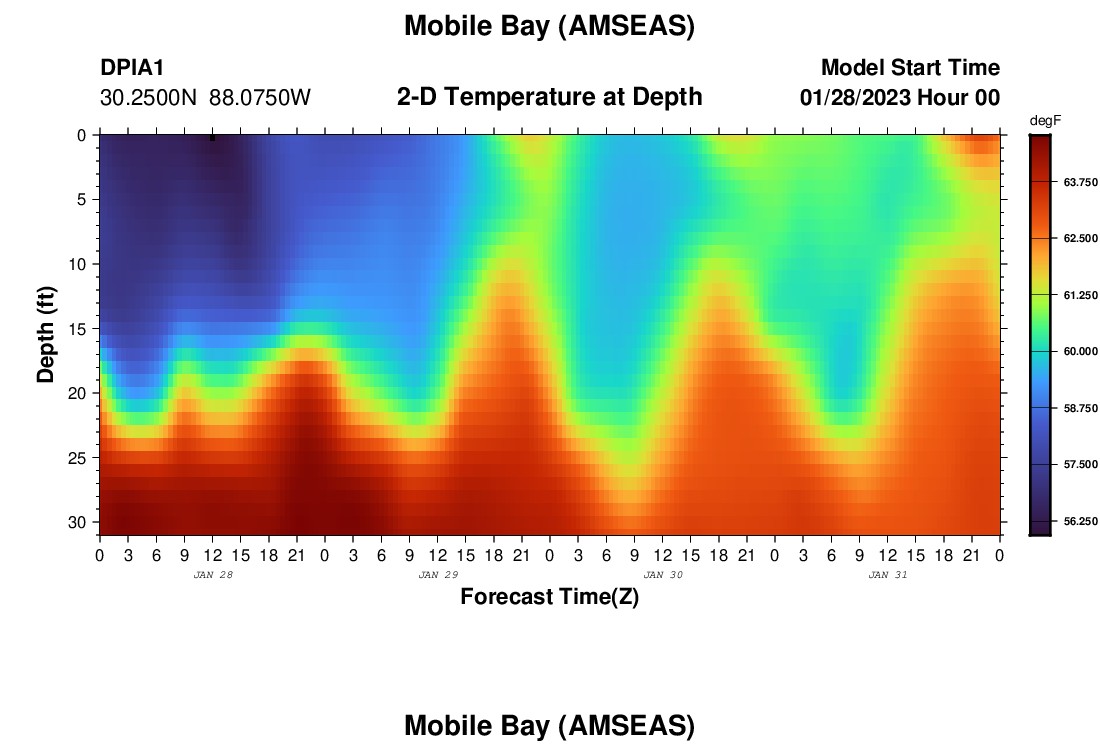 Mobile Bay (AMSEAS)

DPIA1
30.2500N 88.0750W

2-D Temperature at Depth

Model Start Time
01/28/2023 Hour 00

degF
63.750
62.500
61.250
60.000
58.750
57.500
56.250

Depth (ft)
0
5
10
15
20
25
30

0 3 6 9 12 15 18 21 0 3 6 9 12 15 18 21 0 3 6 9 12 15 18 21 0 3 6 9 12 15 18 21 0
JAN 28
JAN 29
JAN 30
JAN 31

Forecast Time(Z)

Mobile Bay (AMSEAS)